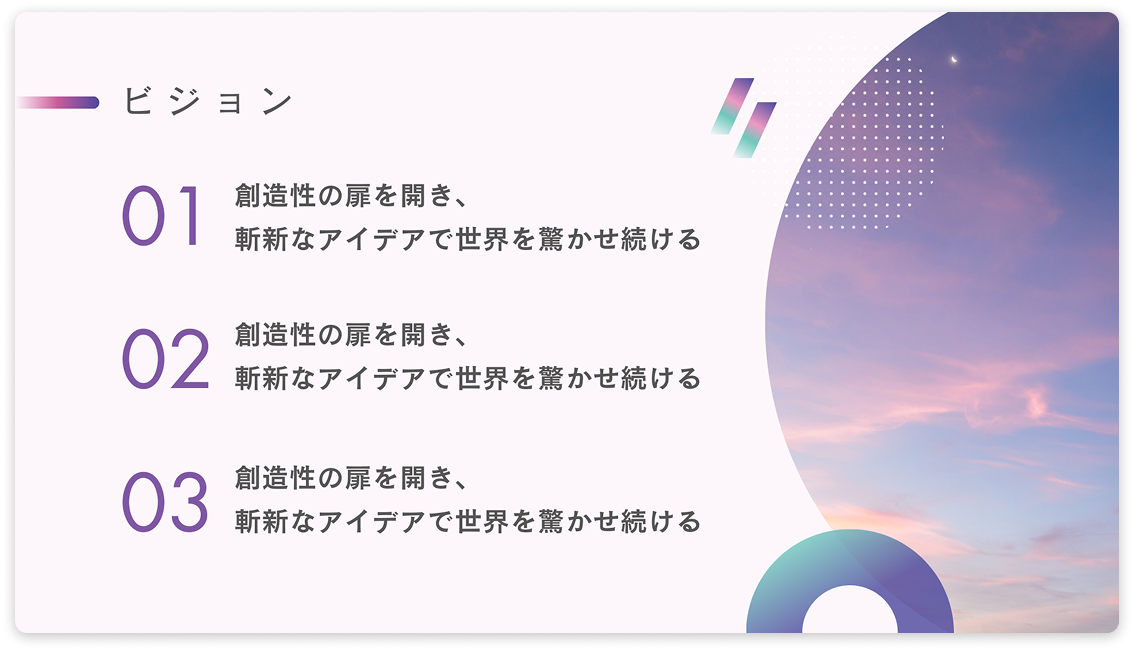 ビジョン

01 創造性の扉を開き、
斬新なアイデアで世界を驚かせ続ける

02 創造性の扉を開き、
斬新なアイデアで世界を驚かせ続ける

03 創造性の扉を開き、
斬新なアイデアで世界を驚かせ続ける